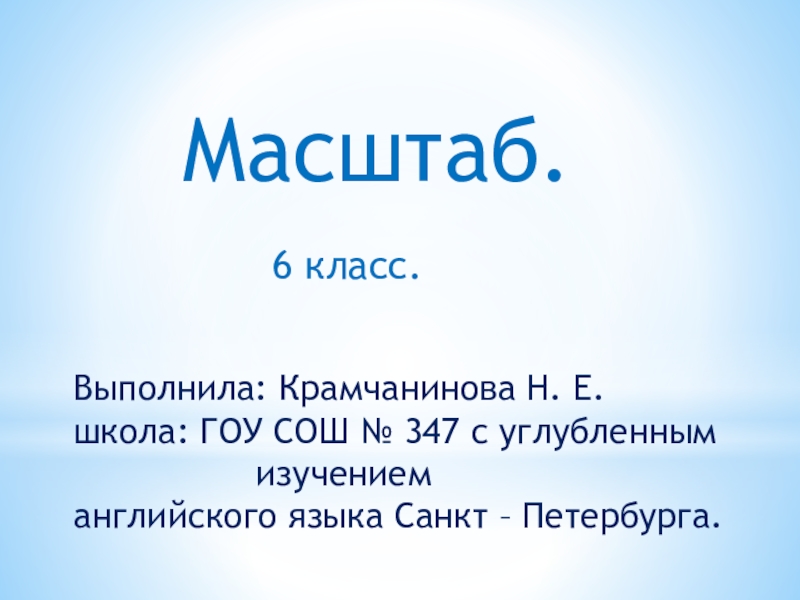 Масштаб.

6 класс.

Выполнила: Крамчанинова Н. Е.
школа: ГОУ СОШ № 347 с углубленным изучением английского языка Санкт – Петербурга.